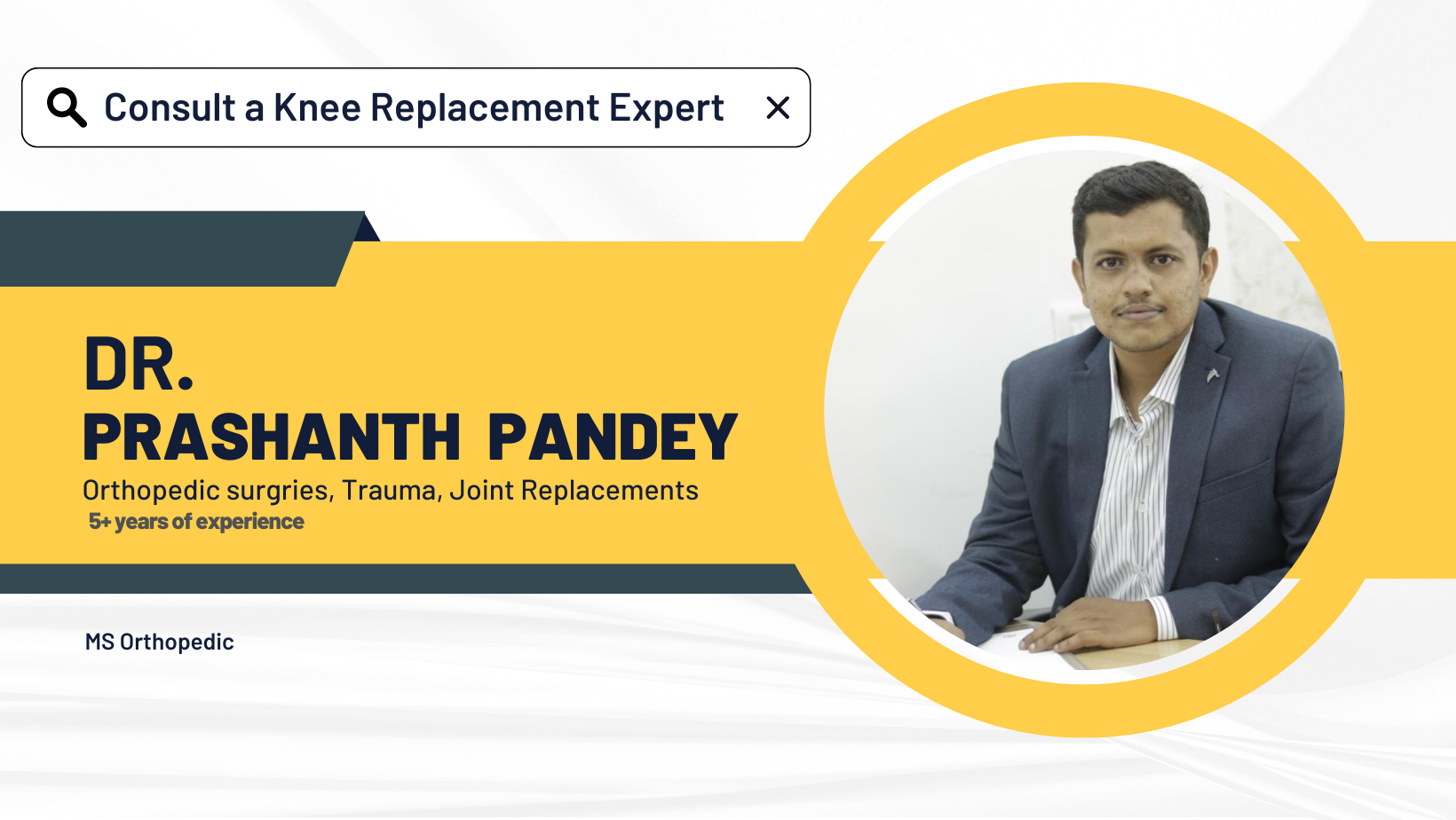 Consult a Knee Replacement Expert

DR.
PRASHANTH PANDEY
Orthopedic surgries, Trauma, Joint Replacements
5+ years of experience

MS Orthopedic